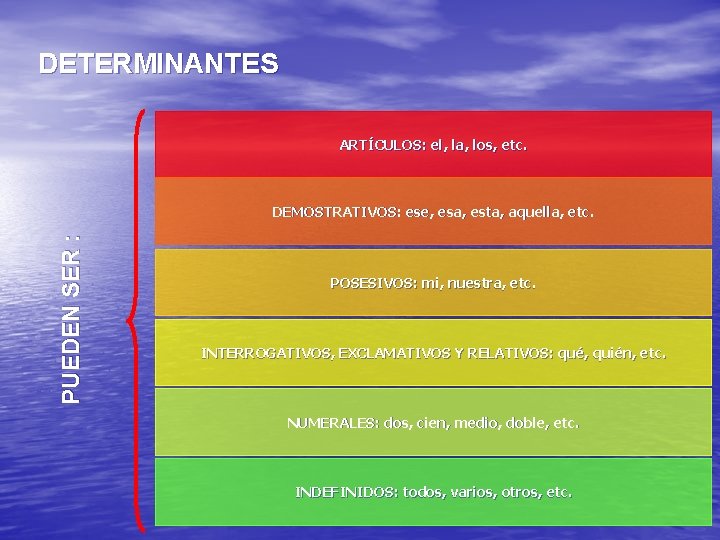 DETERMINANTES

PUEDEN SER :

ARTÍCULOS: el, la, los, etc.

DEMOSTRATIVOS: ese, esa, esta, aquella, etc.

POSESIVOS: mi, nuestra, etc.

INTERROGATIVOS, EXCLAMATIVOS Y RELATIVOS: qué, quién, etc.

NUMERALES: dos, cien, medio, doble, etc.

INDEFINIDOS: todos, varios, otros, etc.